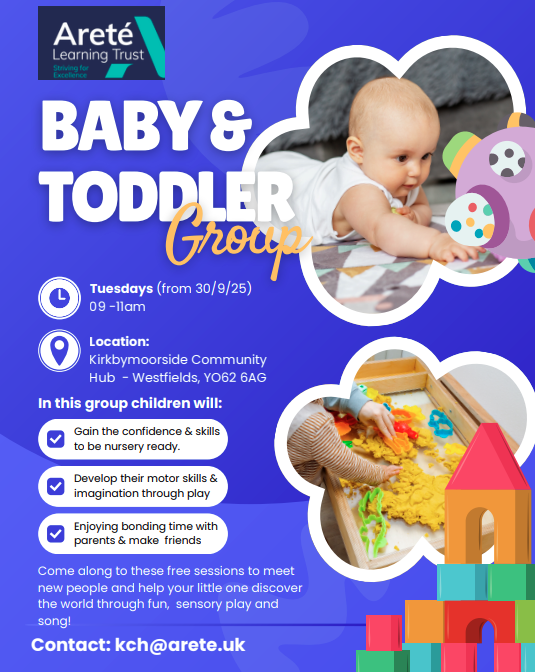 Areté Learning Trust
Striving for Excellence

BABY & TODDLER Group

Tuesdays (from 30/9/25)
09 -11am

Location:
Kirkbymoorside Community Hub - Westfields, YO62 6AG

In this group children will:

Gain the confidence & skills to be nursery ready.

Develop their motor skills & imagination through play

Enjoying bonding time with parents & make friends

Come along to these free sessions to meet new people and help your little one discover the world through fun, sensory play and song!

Contact: kch@arete.uk